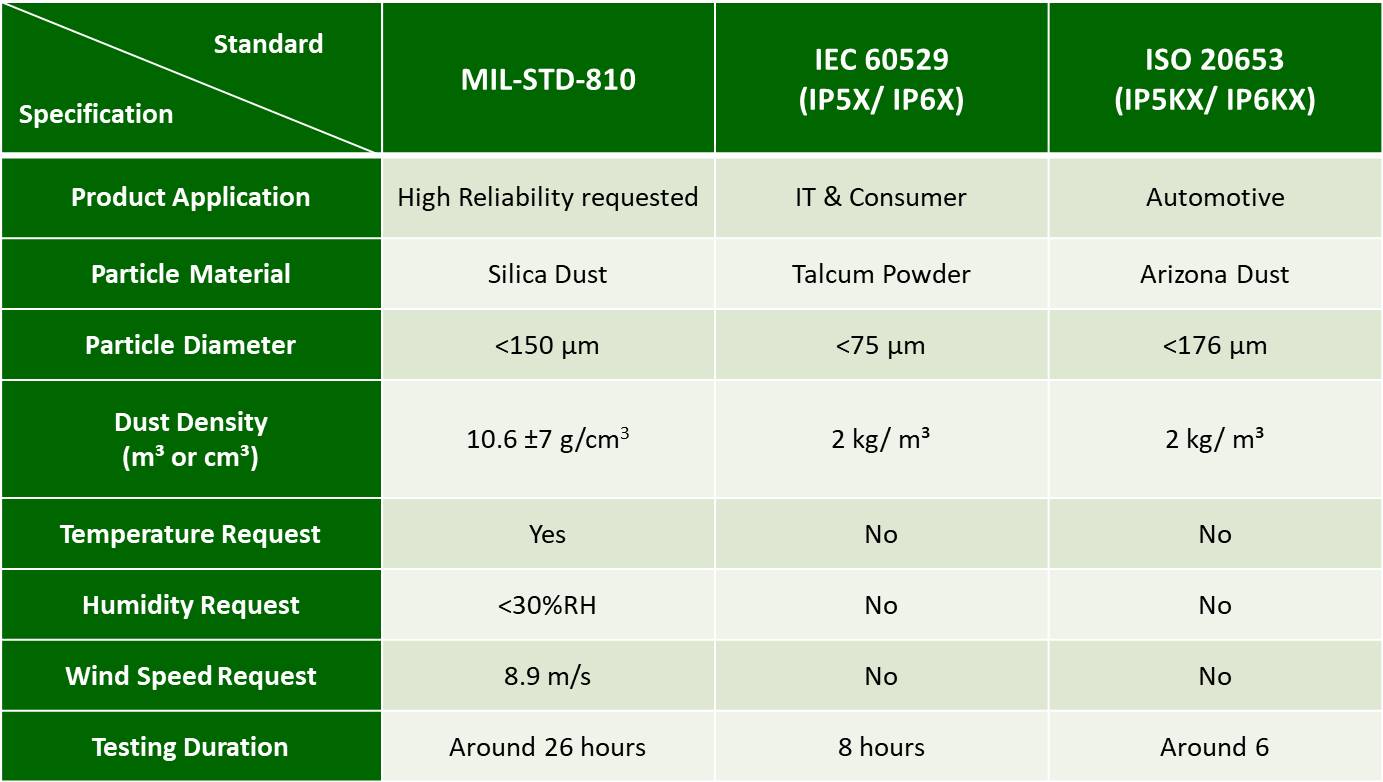 | Standard / Specification | MIL-STD-810 | IEC 60529 (IP5X/ IP6X) | ISO 20653 (IP5KX/ IP6KX) |
|---|---|---|---|
| Product Application | High Reliability requested | IT & Consumer | Automotive |
| Particle Material | Silica Dust | Talcum Powder | Arizona Dust |
| Particle Diameter | <150 μm | <75 μm | <176 μm |
| Dust Density (m³ or cm³) | 10.6 ±7 g/cm$^3$ | 2 kg/ m³ | 2 kg/ m³ |
| Temperature Request | Yes | No | No |
| Humidity Request | <30%RH | No | No |
| Wind Speed Request | 8.9 m/s | No | No |
| Testing Duration | Around 26 hours | 8 hours | Around 6 |